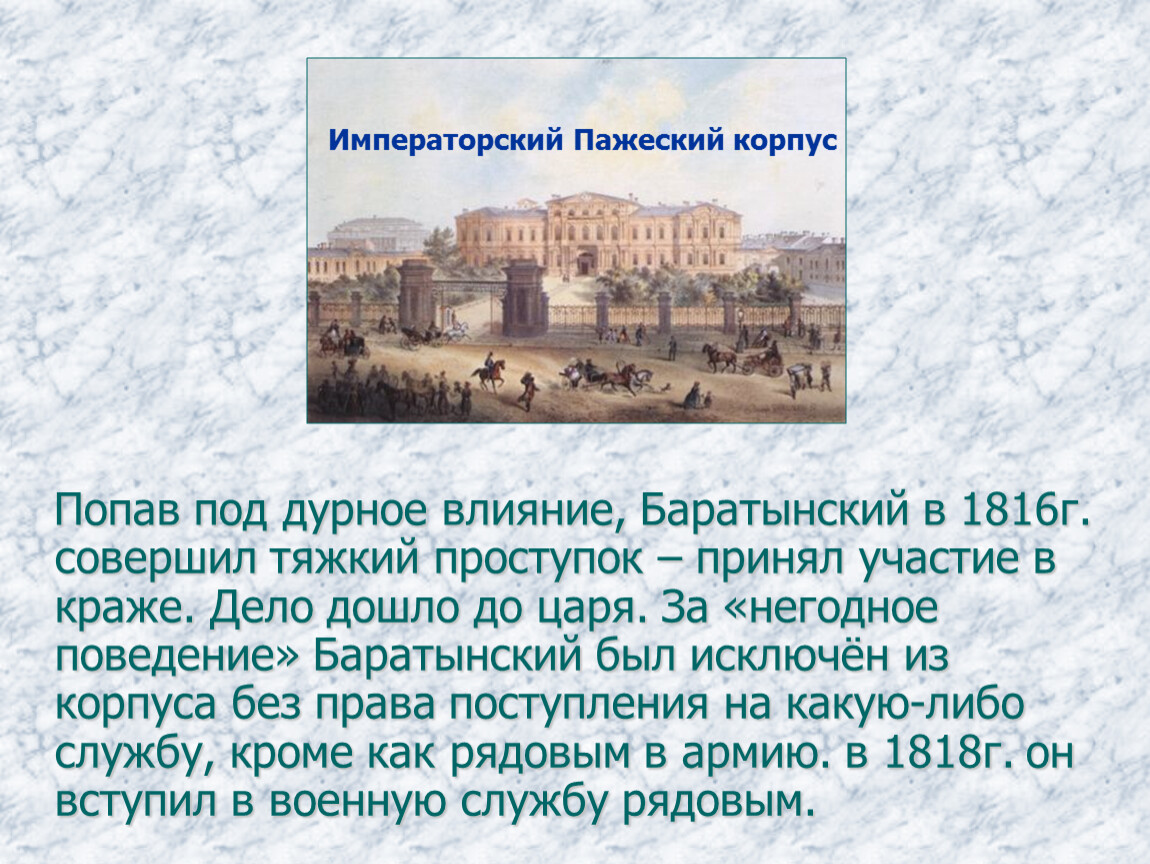 Императорский Пажеский корпус

Попав под дурное влияние, Баратынский в 1816г. совершил тяжкий проступок – принял участие в краже. Дело дошло до царя. За «негодное поведение» Баратынский был исключён из корпуса без права поступления на какую-либо службу, кроме как рядовым в армию. в 1818г. он вступил в военную службу рядовым.